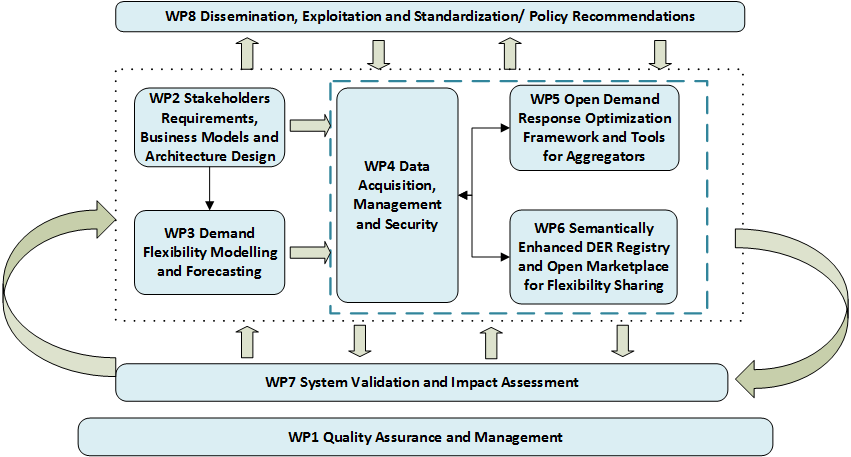 WP8 Dissemination, Exploitation and Standardization/ Policy Recommendations

WP2 Stakeholders Requirements, Business Models and Architecture Design

WP3 Demand Flexibility Modelling and Forecasting

WP4 Data Acquisition, Management and Security

WP5 Open Demand Response Optimization Framework and Tools for Aggregators

WP6 Semantically Enhanced DER Registry and Open Marketplace for Flexibility Sharing

WP7 System Validation and Impact Assessment

WP1 Quality Assurance and Management